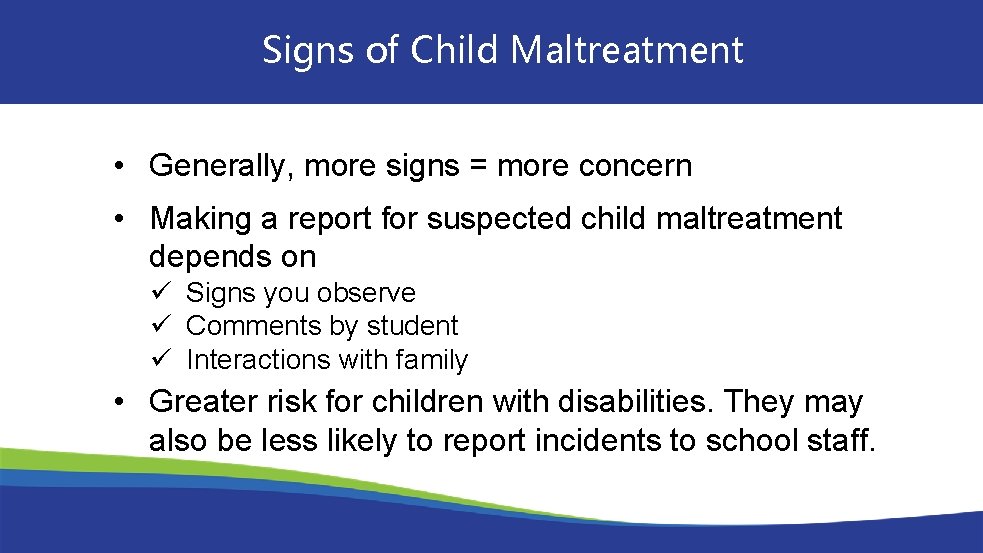 Signs of Child Maltreatment

• Generally, more signs = more concern

• Making a report for suspected child maltreatment depends on

✓ Signs you observe
✓ Comments by student
✓ Interactions with family

• Greater risk for children with disabilities. They may also be less likely to report incidents to school staff.